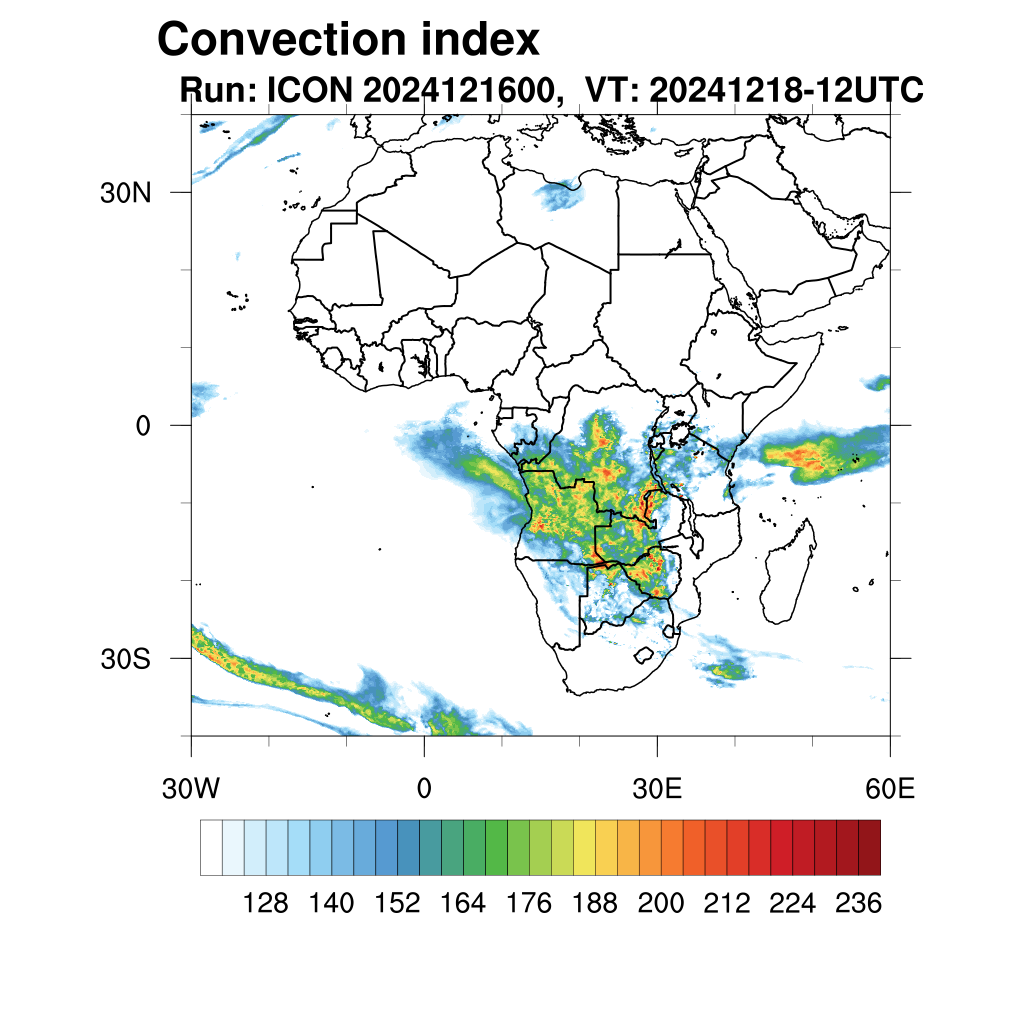 Convection index
Run: ICON 2024121600, VT: 20241218-12UTC

30N
0
30S
30W
0
30E
60E

128 140 152 164 176 188 200 212 224 236